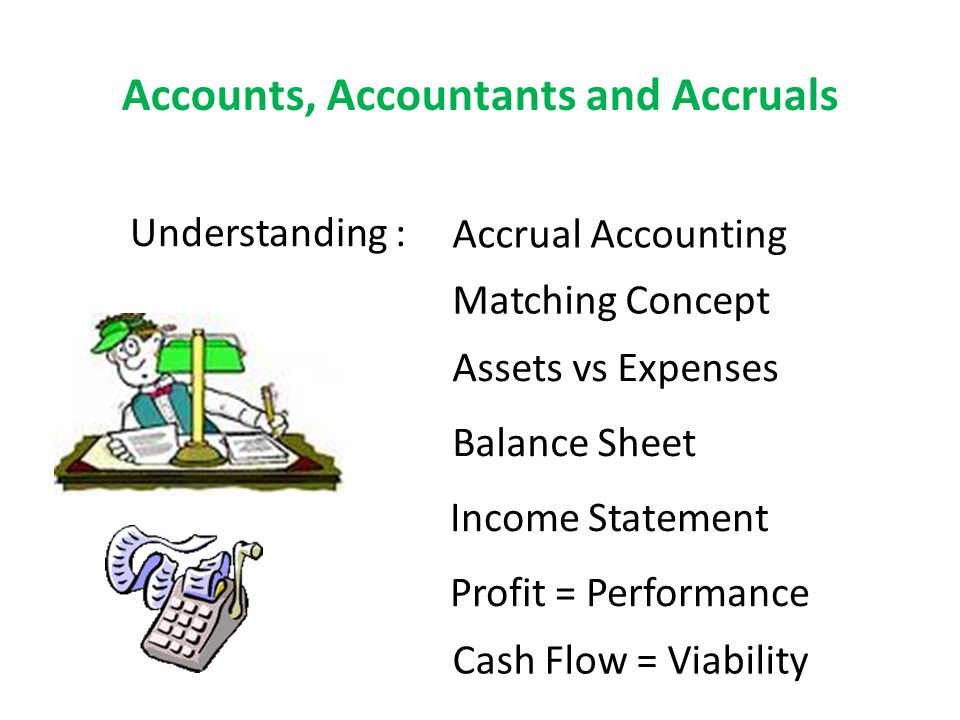 Accounts, Accountants and Accruals

Understanding :

Accrual Accounting

Matching Concept

Assets vs Expenses

Balance Sheet

Income Statement

Profit = Performance

Cash Flow = Viability